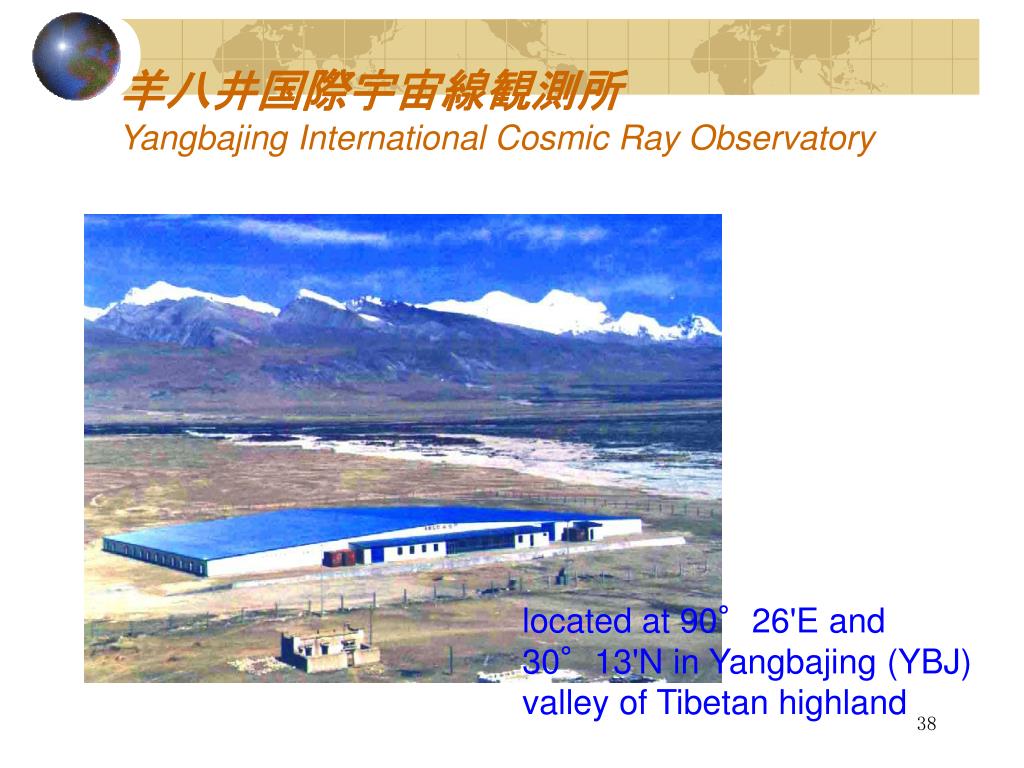 羊八井国際宇宙線観測所
Yangbajing International Cosmic Ray Observatory

located at 90°26'E and 30°13'N in Yangbajing (YBJ) valley of Tibetan highland

38